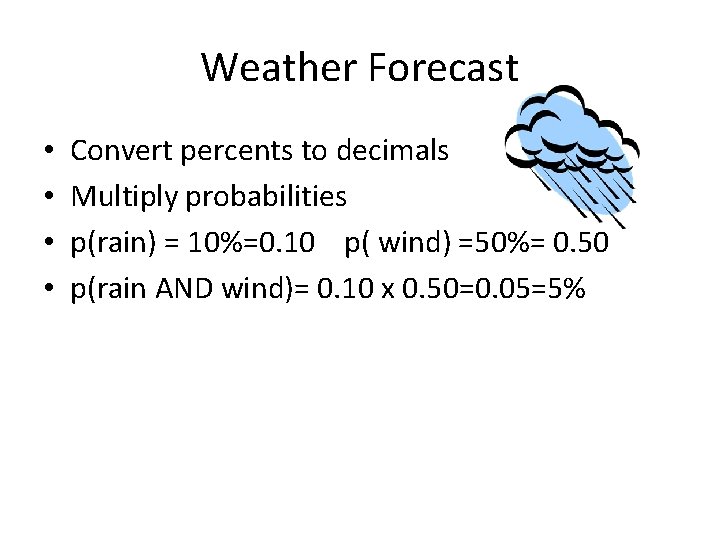 Weather Forecast

• Convert percents to decimals
• Multiply probabilities
• p(rain) = 10%=0.10 p( wind) =50%= 0.50
• p(rain AND wind)= 0.10 x 0.50=0.05=5%